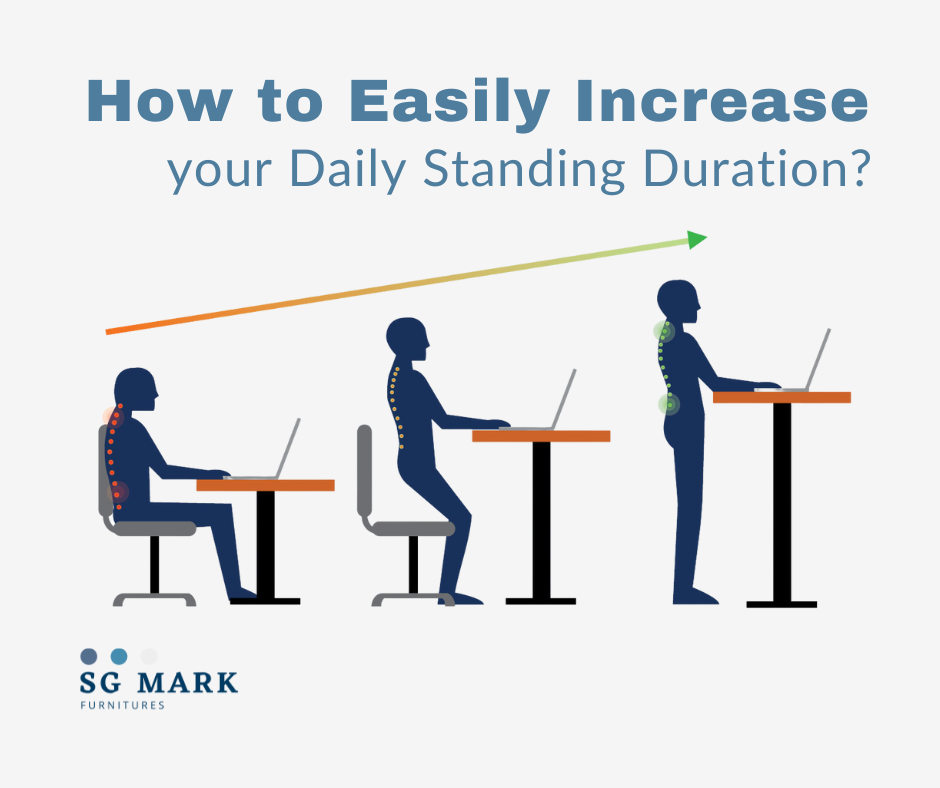 How to Easily Increase
your Daily Standing Duration?

SG MARK
FURNITURES